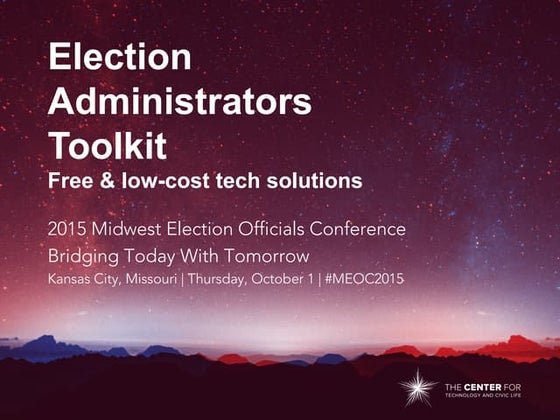 Election Administrators Toolkit

Free & low-cost tech solutions

2015 Midwest Election Officials Conference

Bridging Today With Tomorrow

Kansas City, Missouri | Thursday, October 1 | #MEOC2015

THE CENTER FOR
TECHNOLOGY AND CIVIC LIFE